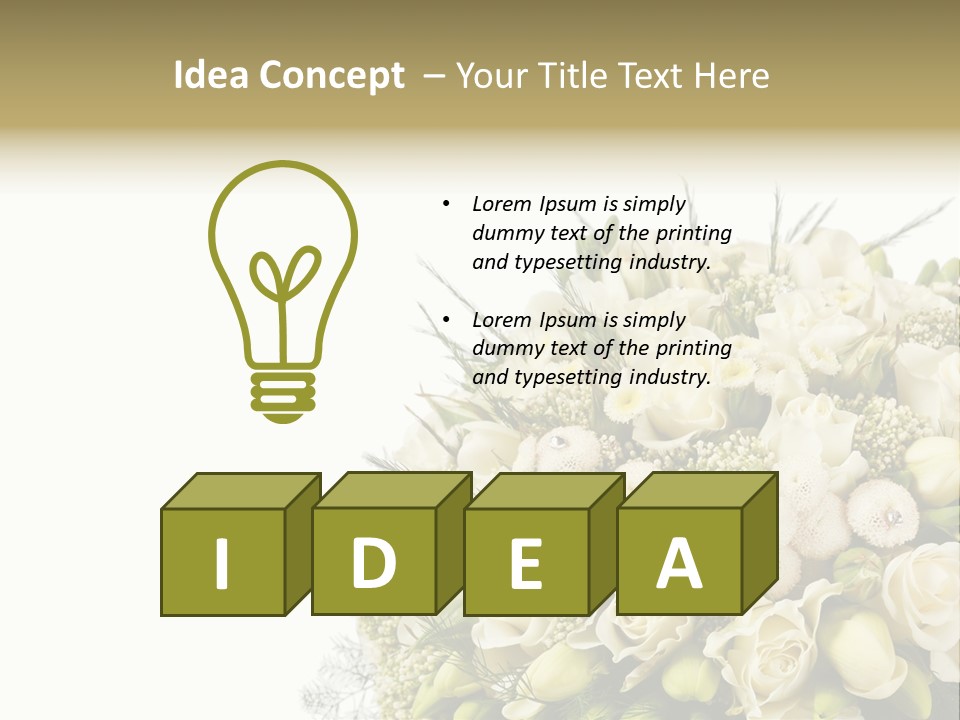 Idea Concept – Your Title Text Here

• Lorem Ipsum is simply dummy text of the printing and typesetting industry.

• Lorem Ipsum is simply dummy text of the printing and typesetting industry.

I D E A